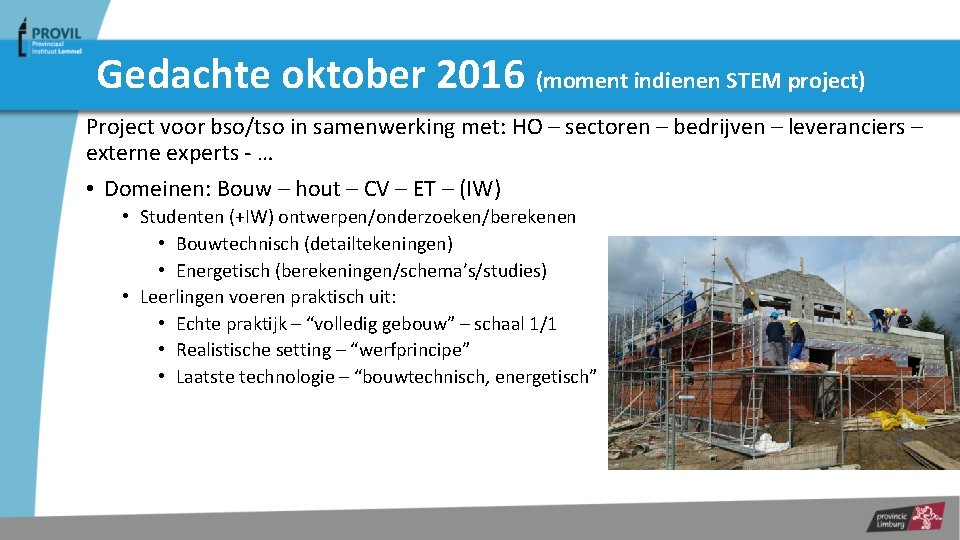 PROVIL
Provinciaal Instituut Lommel

Gedachte oktober 2016 (moment indienen STEM project)

Project voor bso/tso in samenwerking met: HO – sectoren – bedrijven – leveranciers – externe experts - …

• Domeinen: Bouw – hout – CV – ET – (IW)
  • Studenten (+IW) ontwerpen/onderzoeken/berekenen
    • Bouwtechnisch (detailtekeningen)
    • Energetisch (berekeningen/schema's/studies)
  • Leerlingen voeren praktisch uit:
    • Echte praktijk – "volledig gebouw" – schaal 1/1
    • Realistische setting – "werfprincipe"
    • Laatste technologie – "bouwtechnisch, energetisch"

provincie Limburg